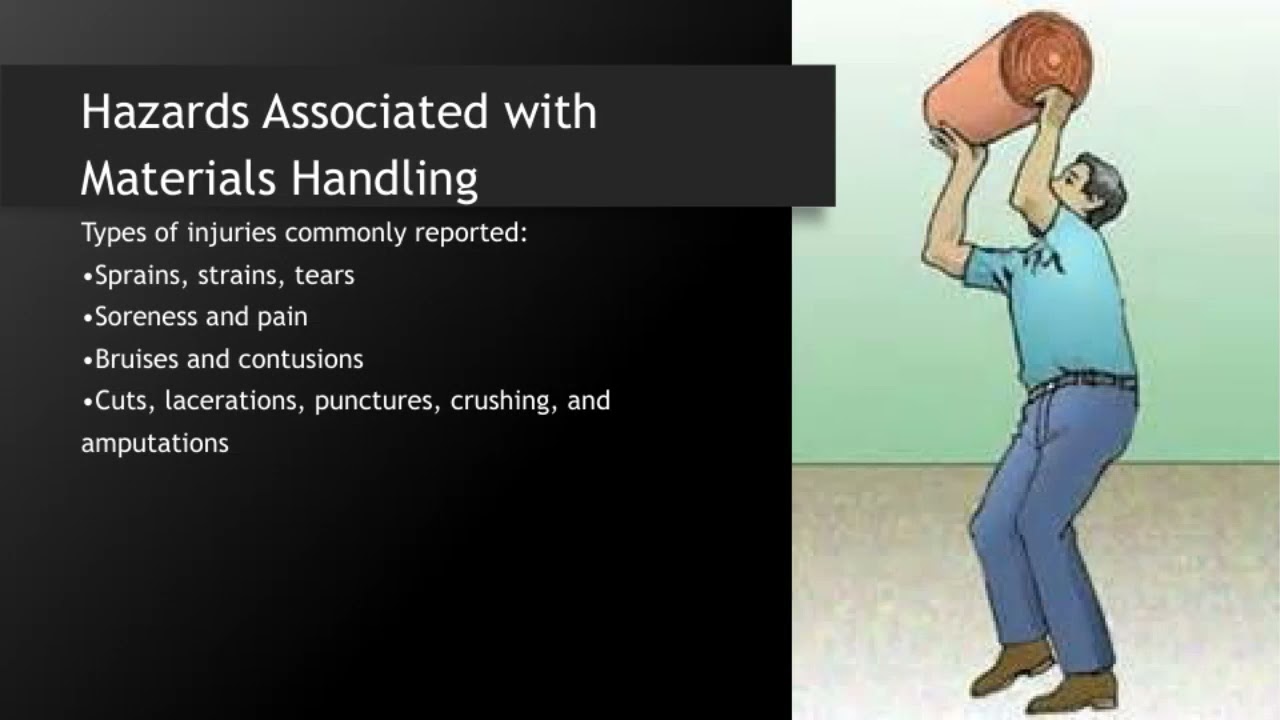 Hazards Associated with Materials Handling

Types of injuries commonly reported:
•Sprains, strains, tears
•Soreness and pain
•Bruises and contusions
•Cuts, lacerations, punctures, crushing, and amputations